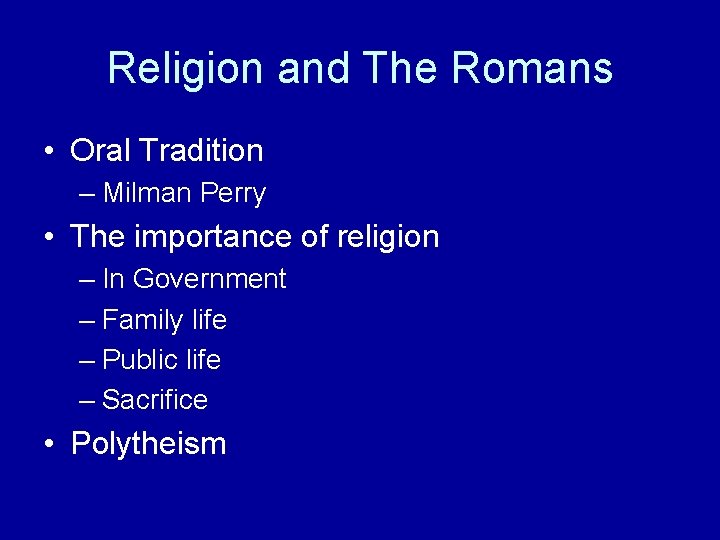 Religion and The Romans

• Oral Tradition
  – Milman Perry
• The importance of religion
  – In Government
  – Family life
  – Public life
  – Sacrifice
• Polytheism